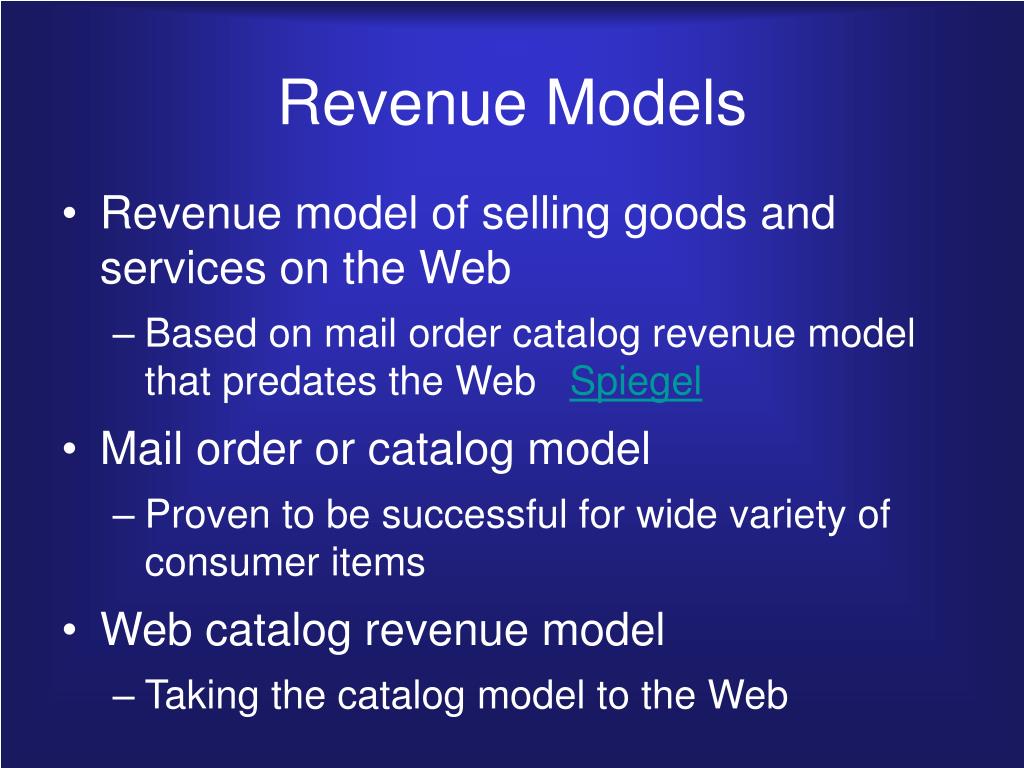 Revenue Models

• Revenue model of selling goods and services on the Web
– Based on mail order catalog revenue model that predates the Web Spiegel

• Mail order or catalog model
– Proven to be successful for wide variety of consumer items

• Web catalog revenue model
– Taking the catalog model to the Web